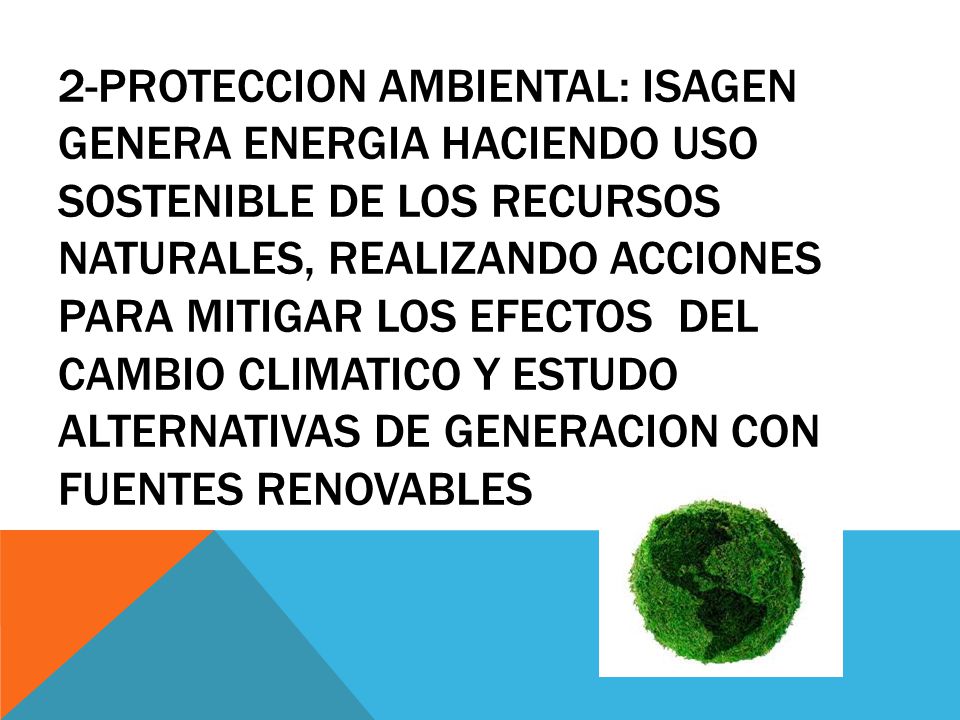 2-PROTECCION AMBIENTAL: ISAGEN GENERA ENERGIA HACIENDO USO SOSTENIBLE DE LOS RECURSOS NATURALES, REALIZANDO ACCIONES PARA MITIGAR LOS EFECTOS DEL CAMBIO CLIMATICO Y ESTUDO ALTERNATIVAS DE GENERACION CON FUENTES RENOVABLES